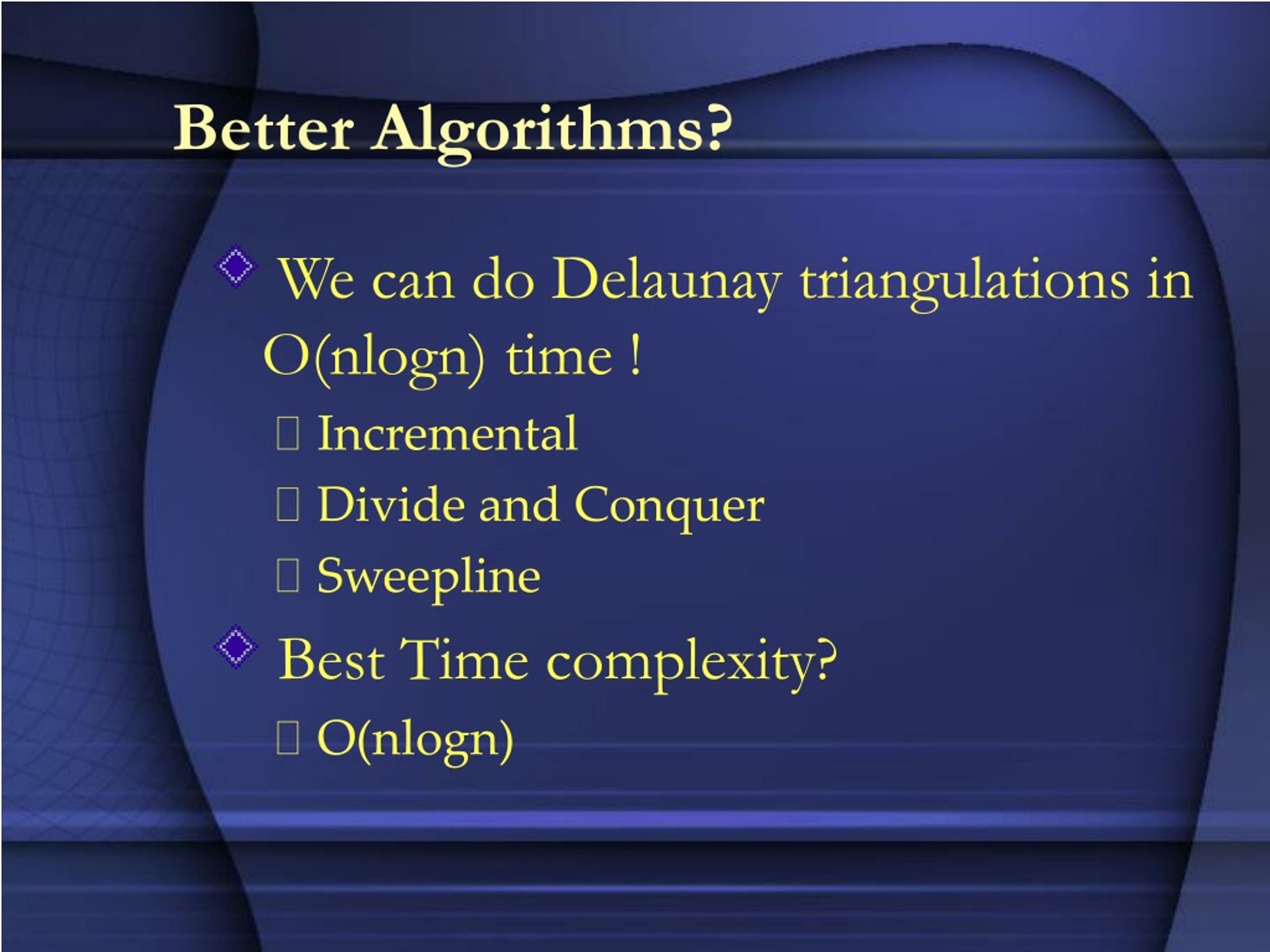 Better Algorithms?

We can do Delaunay triangulations in O(nlogn) time !

Incremental

Divide and Conquer

Sweepline

Best Time complexity?

O(nlogn)